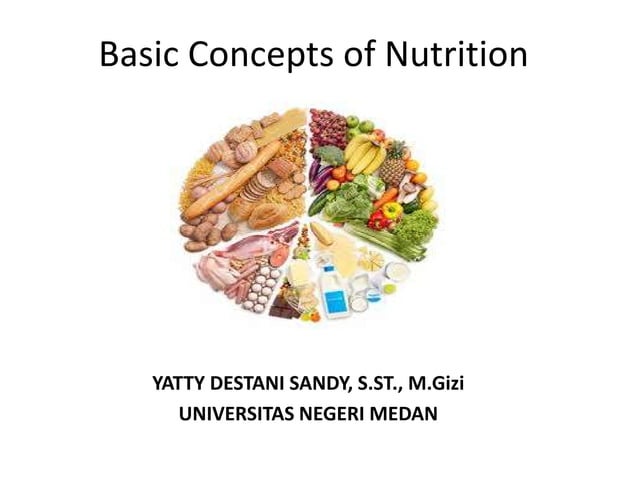 Basic Concepts of Nutrition

YATTY DESTANI SANDY, S.ST., M.Gizi
UNIVERSITAS NEGERI MEDAN